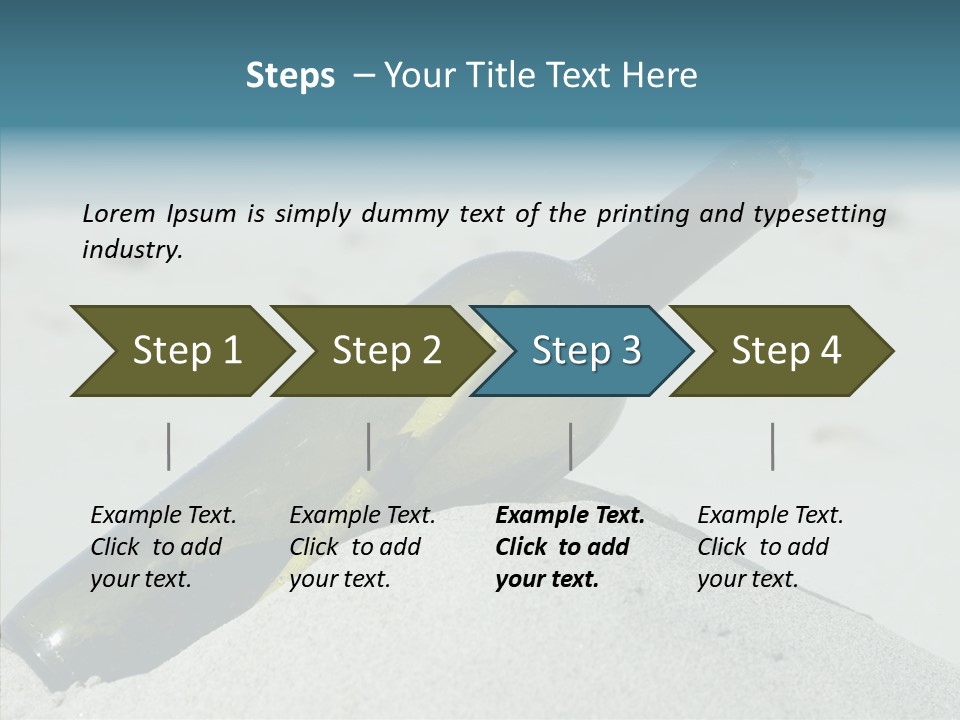 Steps – Your Title Text Here

Lorem Ipsum is simply dummy text of the printing and typesetting industry.

Step 1

Step 2

Step 3

Step 4

Example Text. Click to add your text.

Example Text. Click to add your text.

Example Text. Click to add your text.

Example Text. Click to add your text.